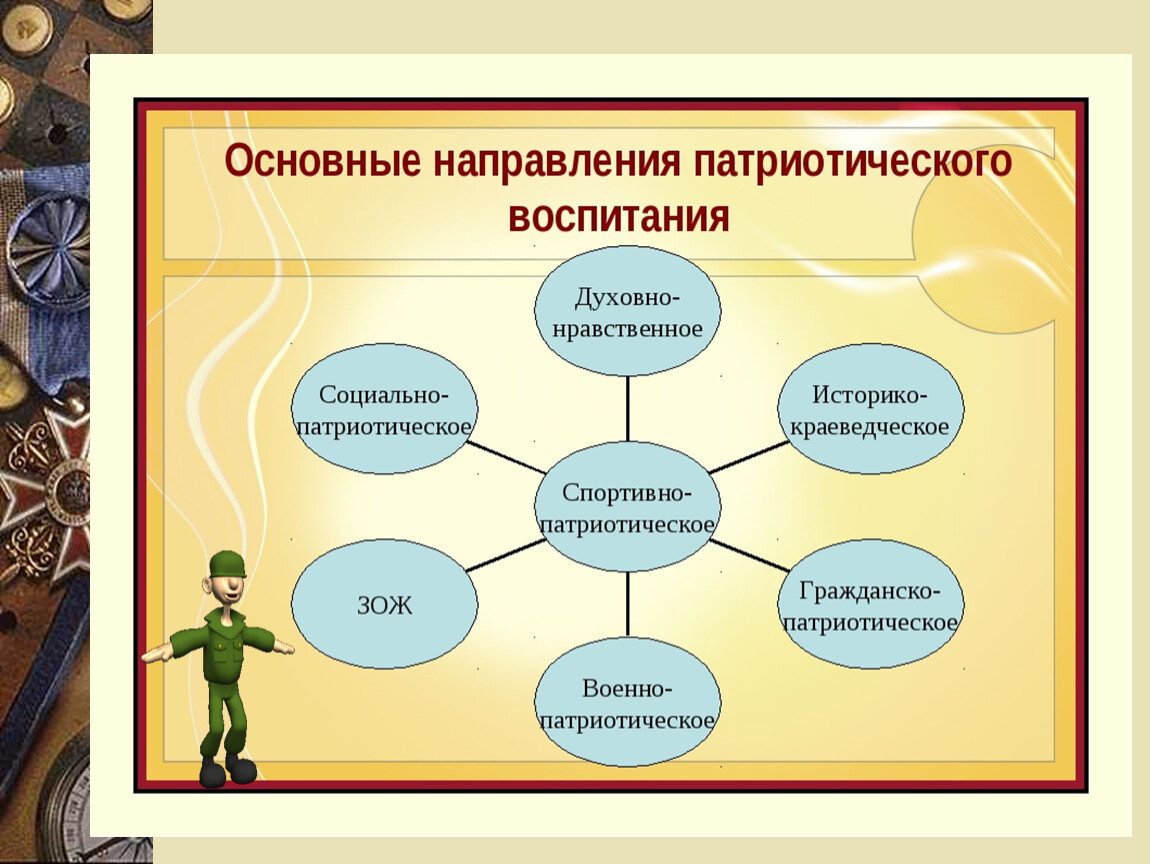 Основные направления патриотического воспитания

Духовно-нравственное

Социально-патриотическое

Историко-краеведческое

Спортивно-патриотическое

ЗОЖ

Гражданско-патриотическое

Военно-патриотическое